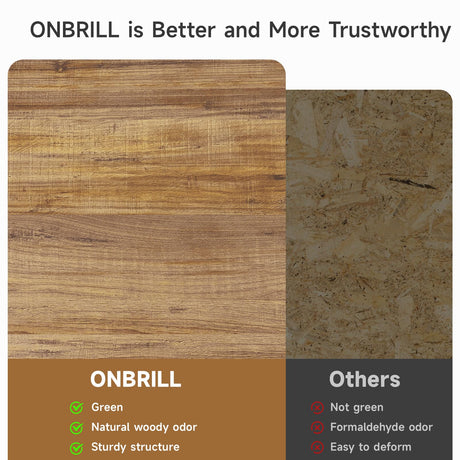 ONBRILL is Better and More Trustworthy

ONBRILL

Green

Natural woody odor

Sturdy structure

Others

Not green

Formaldehyde odor

Easy to deform